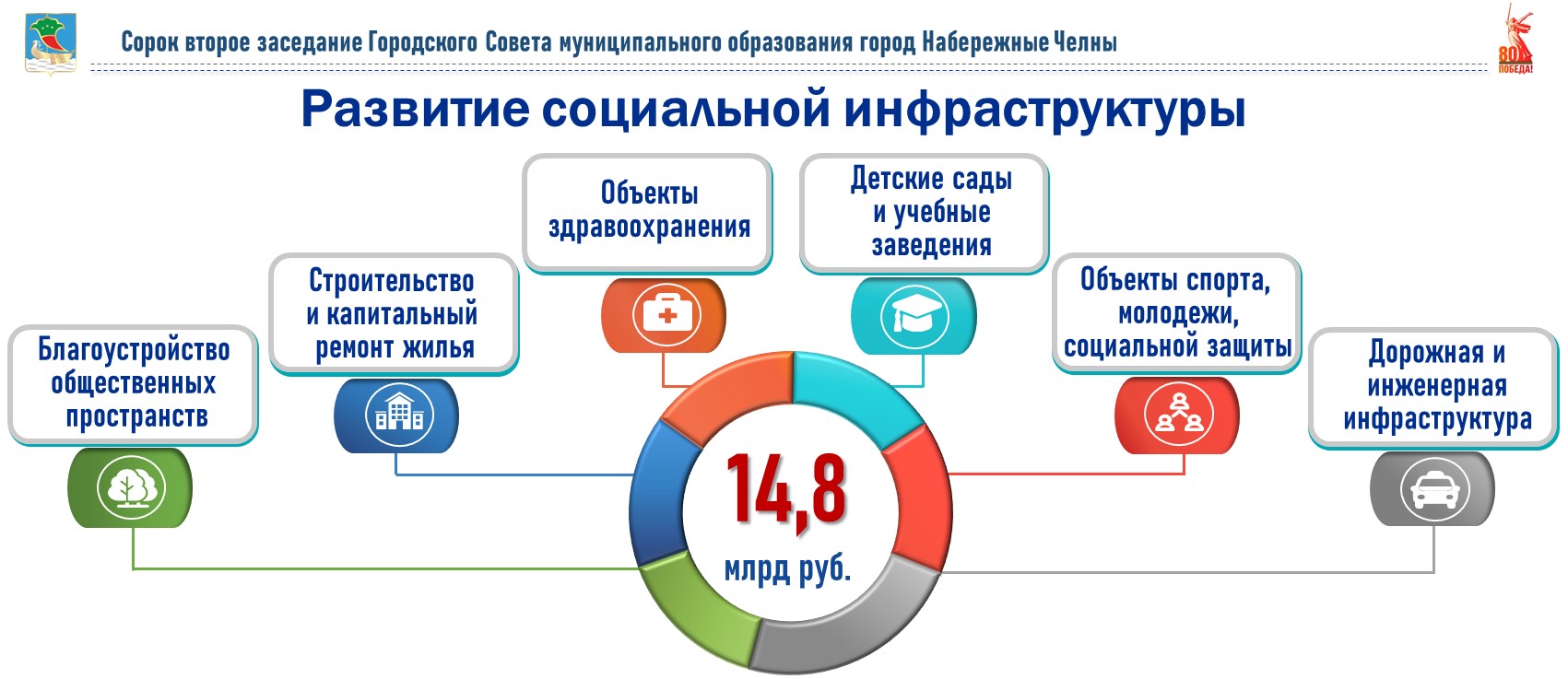 Сорок второе заседание Городского Совета муниципального образования город Набережные Челны

80 ПОБЕДА!

Развитие социальной инфраструктуры

Благоустройство общественных пространств

Строительство и капитальный ремонт жилья

Объекты здравоохранения

Детские сады и учебные заведения

Объекты спорта, молодежи, социальной защиты

Дорожная и инженерная инфраструктура

14,8

млрд руб.